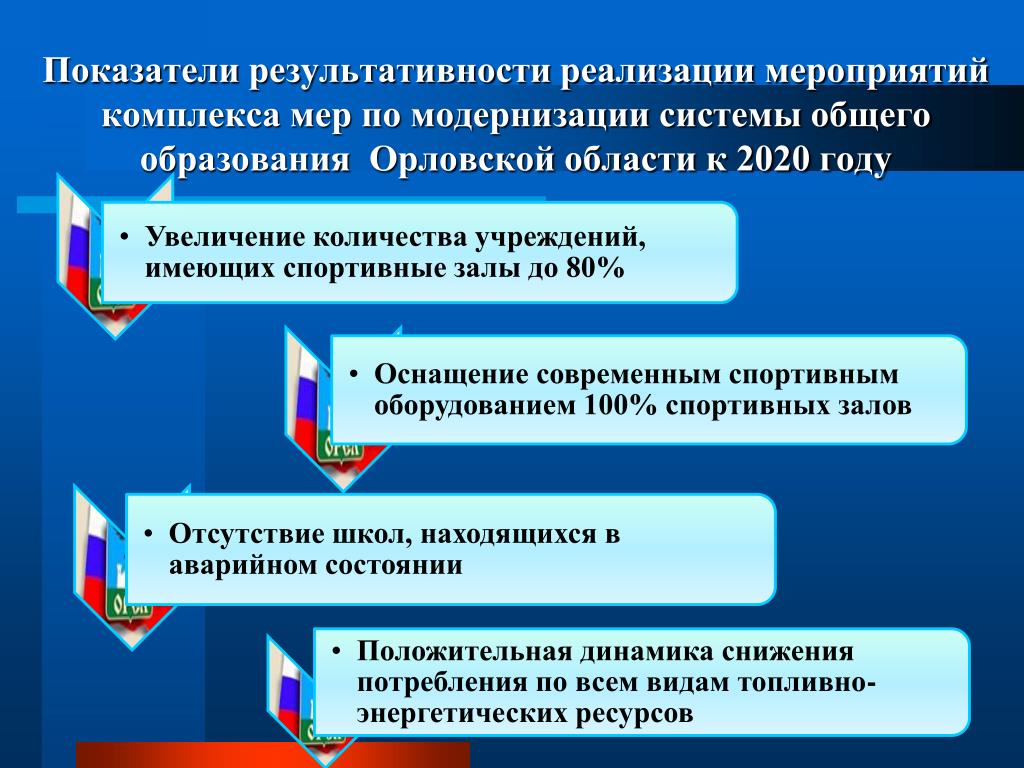 Показатели результативности реализации мероприятий комплекса мер по модернизации системы общего образования Орловской области к 2020 году

• Увеличение количества учреждений, имеющих спортивные залы до 80%

• Оснащение современным спортивным оборудованием 100% спортивных залов

• Отсутствие школ, находящихся в аварийном состоянии

• Положительная динамика снижения потребления по всем видам топливно-энергетических ресурсов